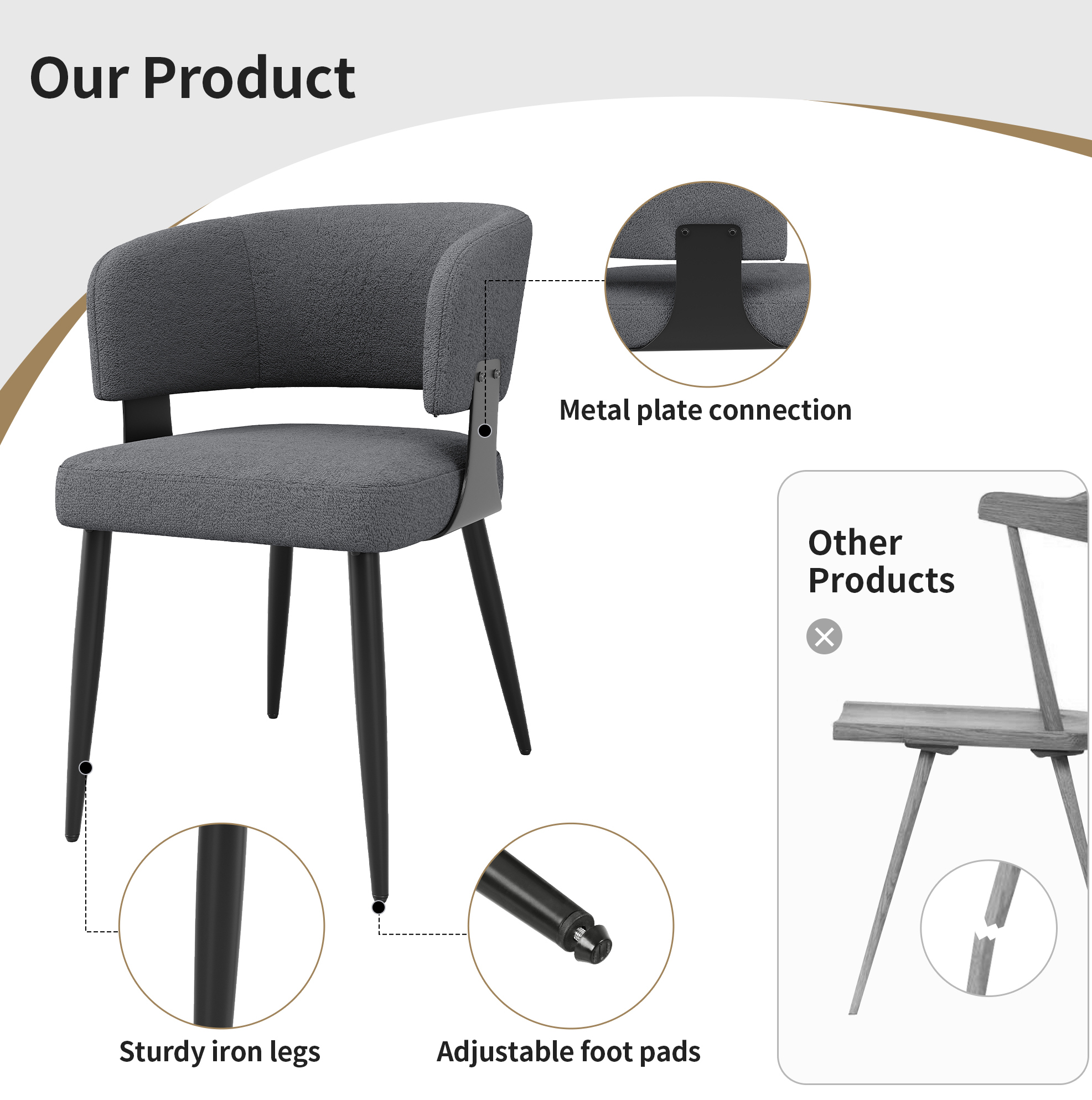 Our Product

Metal plate connection

Other Products

Sturdy iron legs

Adjustable foot pads